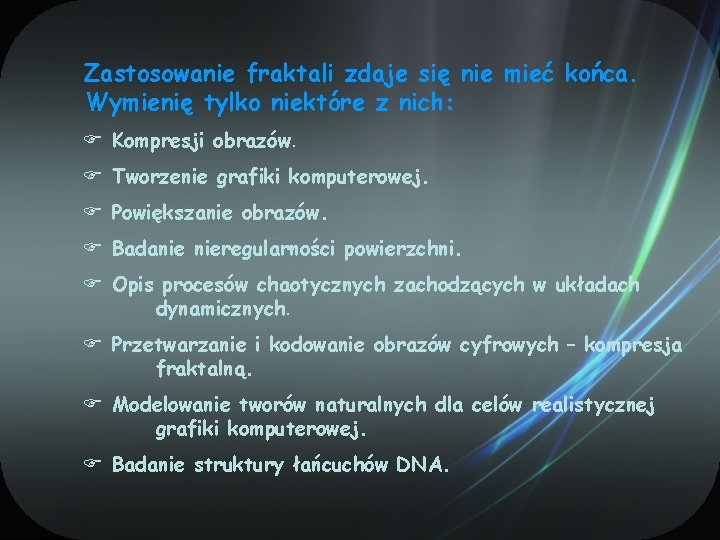 Zastosowanie fraktali zdaje się nie mieć końca. Wymienię tylko niektóre z nich:

☞ Kompresji obrazów.

☞ Tworzenie grafiki komputerowej.

☞ Powiększanie obrazów.

☞ Badanie nieregularności powierzchni.

☞ Opis procesów chaotycznych zachodzących w układach dynamicznych.

☞ Przetwarzanie i kodowanie obrazów cyfrowych – kompresja fraktalną.

☞ Modelowanie tworów naturalnych dla celów realistycznej grafiki komputerowej.

☞ Badanie struktury łańcuchów DNA.